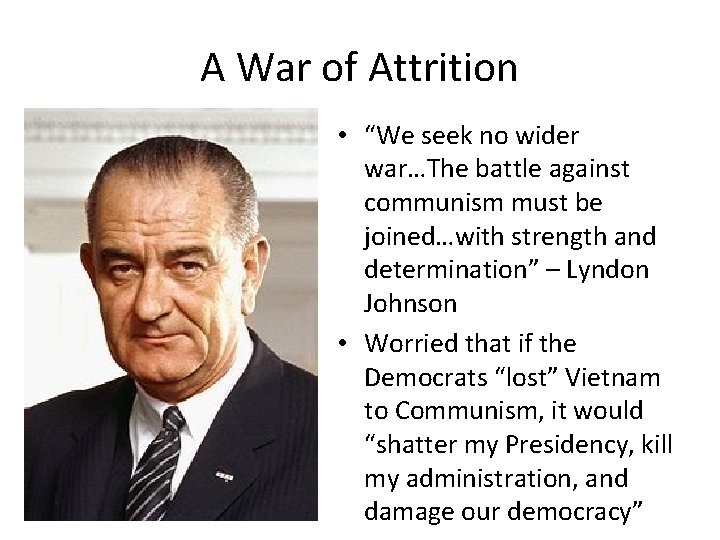 A War of Attrition

• “We seek no wider war…The battle against communism must be joined…with strength and determination” – Lyndon Johnson

• Worried that if the Democrats “lost” Vietnam to Communism, it would “shatter my Presidency, kill my administration, and damage our democracy”